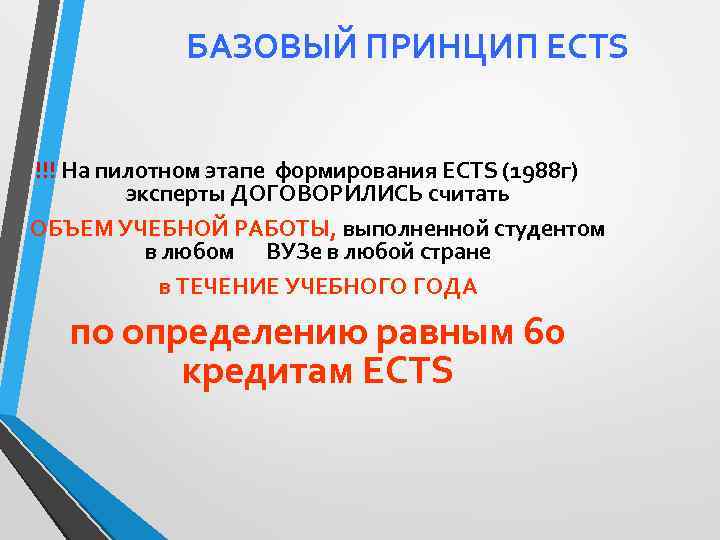 БАЗОВЫЙ ПРИНЦИП ECTS

!!! На пилотном этапе формирования ECTS (1988г) эксперты ДОГОВОРИЛИСЬ считать
ОБЪЕМ УЧЕБНОЙ РАБОТЫ, выполненной студентом в любом ВУЗе в любой стране
в ТЕЧЕНИЕ УЧЕБНОГО ГОДА
по определению равным 60 кредитам ECTS